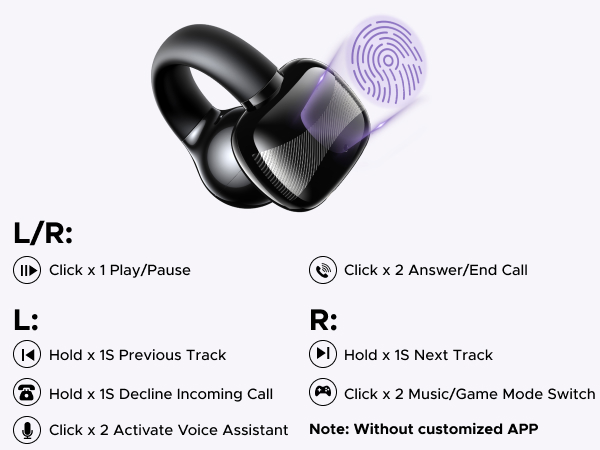 L/R:

Click x 1 Play/Pause

Click x 2 Answer/End Call

L:

Hold x 1S Previous Track

Hold x 1S Decline Incoming Call

Click x 2 Activate Voice Assistant

R:

Hold x 1S Next Track

Click x 2 Music/Game Mode Switch

Note: Without customized APP